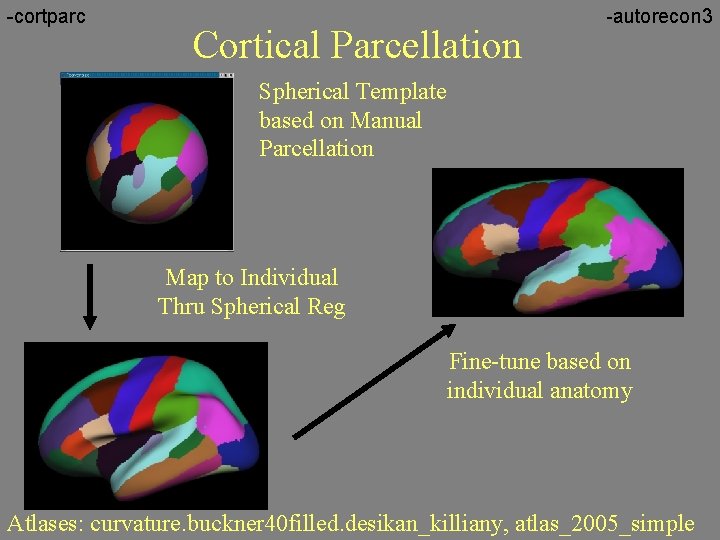 -cortparc

-autorecon3

Cortical Parcellation

Spherical Template based on Manual Parcellation

Map to Individual Thru Spherical Reg

Fine-tune based on individual anatomy

Atlases: curvature.buckner40filled.desikan_killiany, atlas_2005_simple